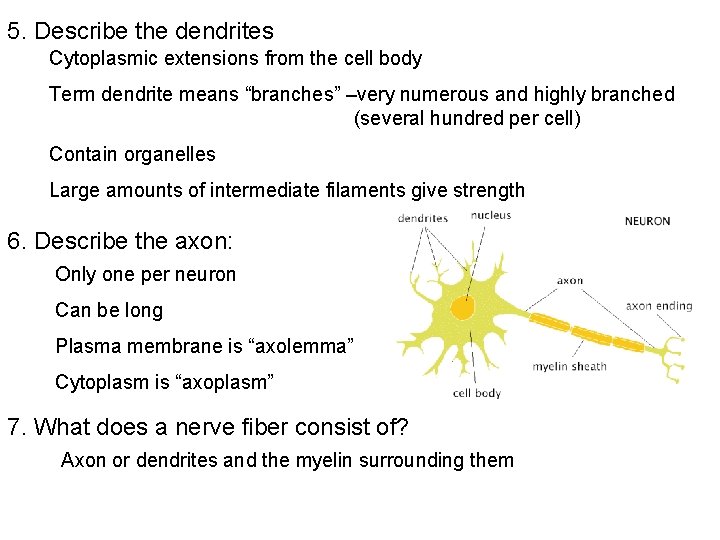 5. Describe the dendrites

Cytoplasmic extensions from the cell body

Term dendrite means “branches” –very numerous and highly branched (several hundred per cell)

Contain organelles

Large amounts of intermediate filaments give strength

6. Describe the axon:

Only one per neuron

Can be long

Plasma membrane is “axolemma”

Cytoplasm is “axoplasm”

dendrites
nucleus
NEURON
axon
axon ending
myelin sheath
cell body

7. What does a nerve fiber consist of?

Axon or dendrites and the myelin surrounding them